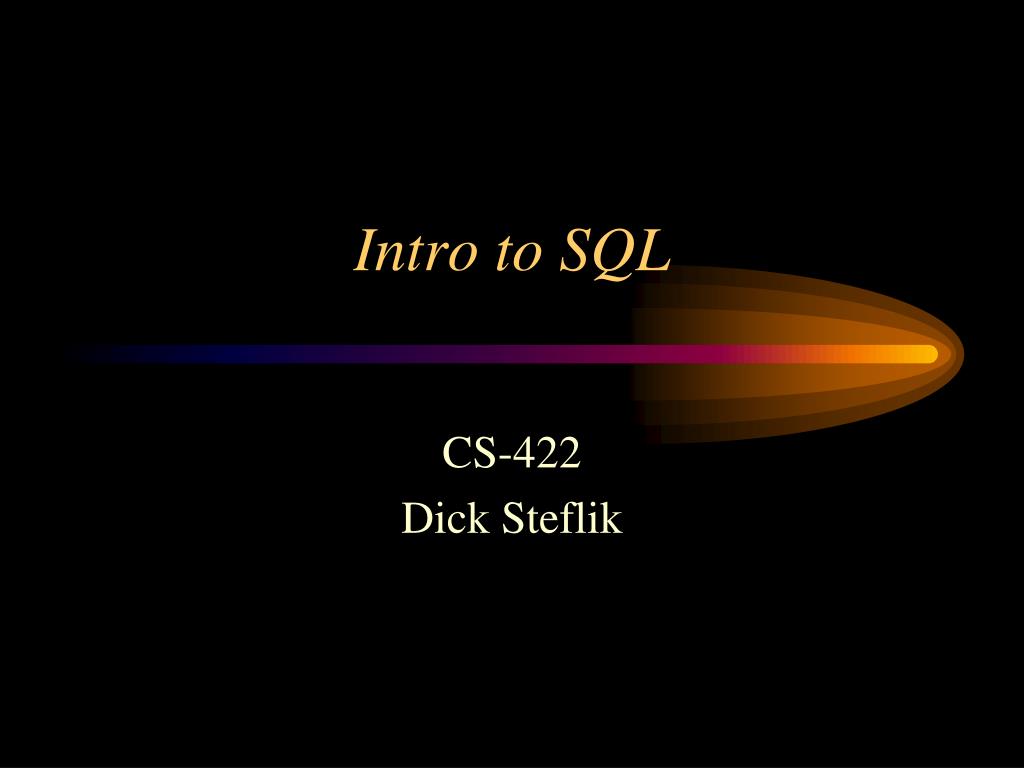 Intro to SQL

CS-422
Dick Steflik